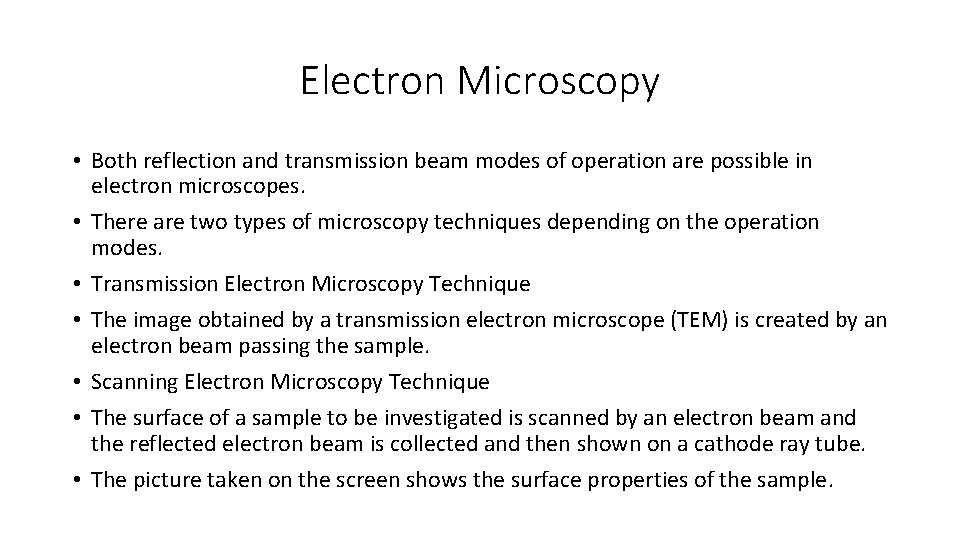 Electron Microscopy

• Both reflection and transmission beam modes of operation are possible in electron microscopes.
• There are two types of microscopy techniques depending on the operation modes.
• Transmission Electron Microscopy Technique
• The image obtained by a transmission electron microscope (TEM) is created by an electron beam passing the sample.
• Scanning Electron Microscopy Technique
• The surface of a sample to be investigated is scanned by an electron beam and the reflected electron beam is collected and then shown on a cathode ray tube.
• The picture taken on the screen shows the surface properties of the sample.